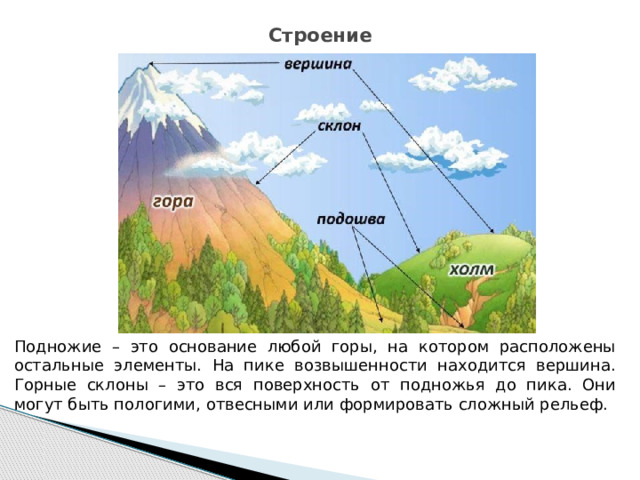 Строение

вершина

склон

гора

подошва

холм

Подножие – это основание любой горы, на котором расположены остальные элементы. На пике возвышенности находится вершина. Горные склоны – это вся поверхность от подножья до пика. Они могут быть пологими, отвесными или формировать сложный рельеф.